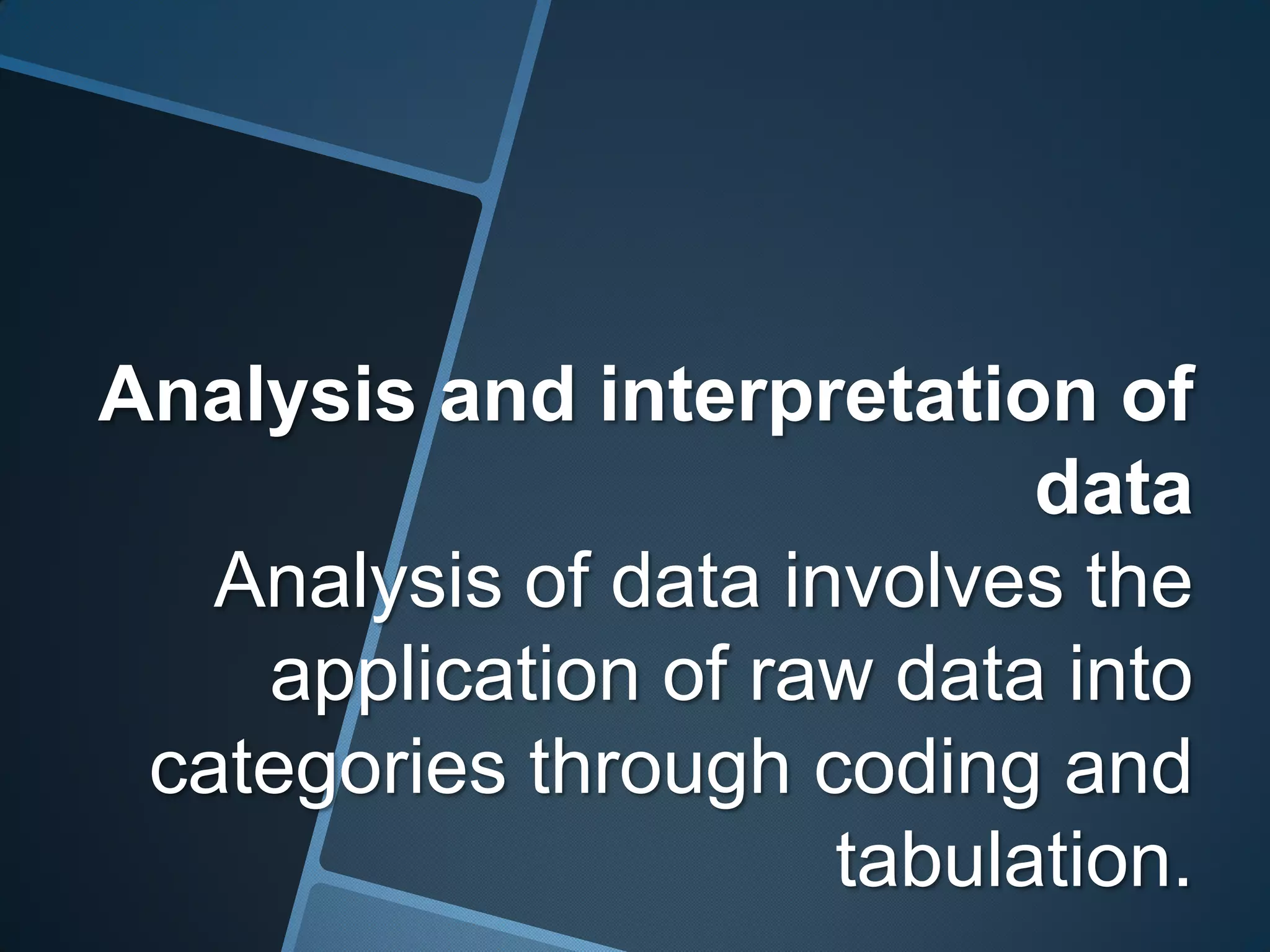 Analysis and interpretation of data

Analysis of data involves the application of raw data into categories through coding and tabulation.